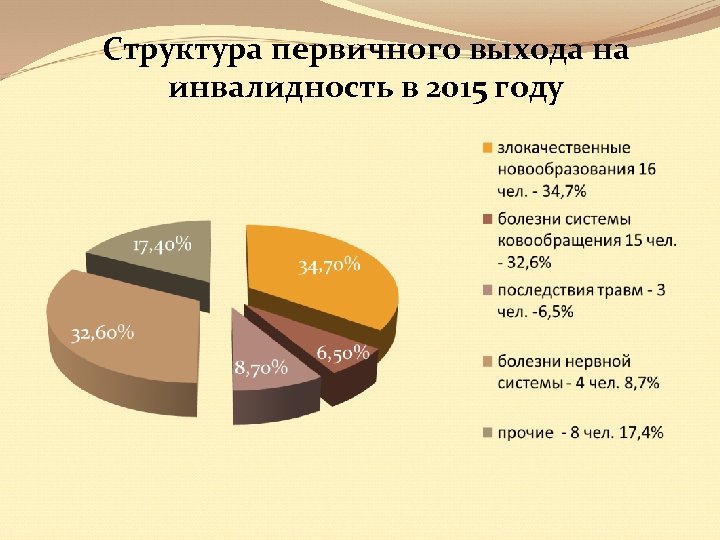 Структура первичного выхода на инвалидность в 2015 году

17,40%

34,70%

32,60%

8,70%

6,50%

злокачественные новообразования 16 чел. - 34,7%

болезни системы ковообращения 15 чел. - 32,6%

последствия травм - 3 чел. -6,5%

болезни нервной системы - 4 чел. 8,7%

прочие - 8 чел. 17,4%